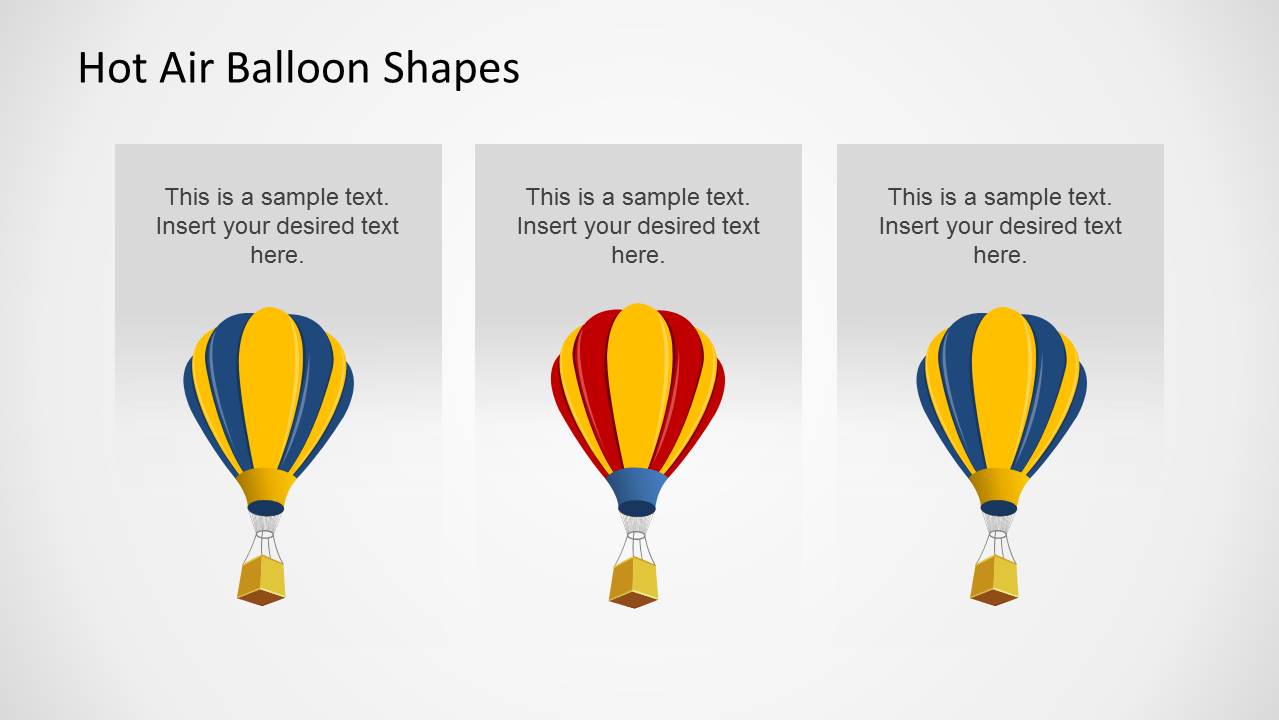 Hot Air Balloon Shapes

This is a sample text. Insert your desired text here.

This is a sample text. Insert your desired text here.

This is a sample text. Insert your desired text here.